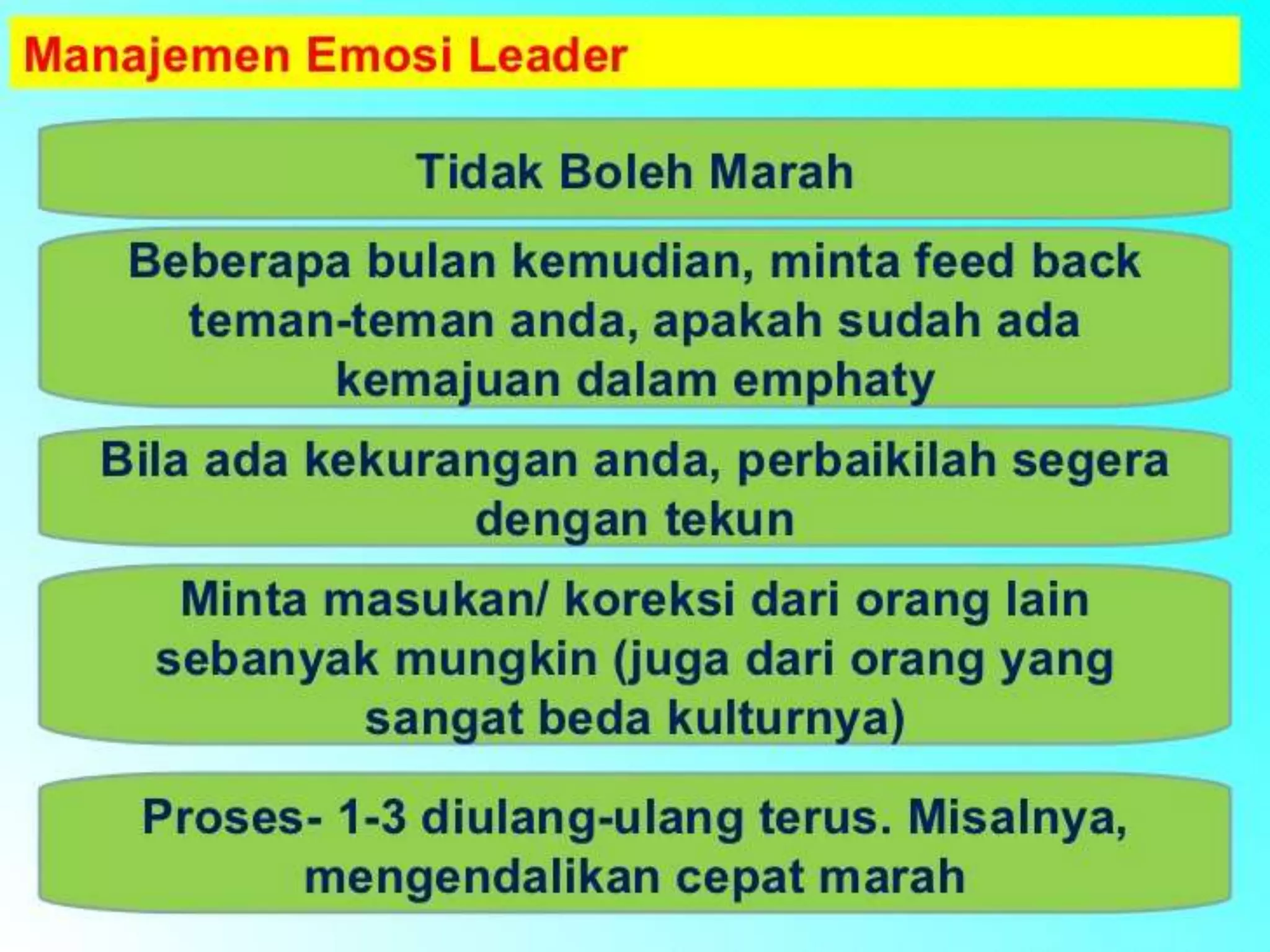 Manajemen Emosi Leader

Tidak Boleh Marah

Beberapa bulan kemudian, minta feed back teman-teman anda, apakah sudah ada kemajuan dalam emphaty

Bila ada kekurangan anda, perbaikilah segera dengan tekun

Minta masukan/ koreksi dari orang lain sebanyak mungkin (juga dari orang yang sangat beda kulturnya)

Proses- 1-3 diulang-ulang terus. Misalnya, mengendalikan cepat marah